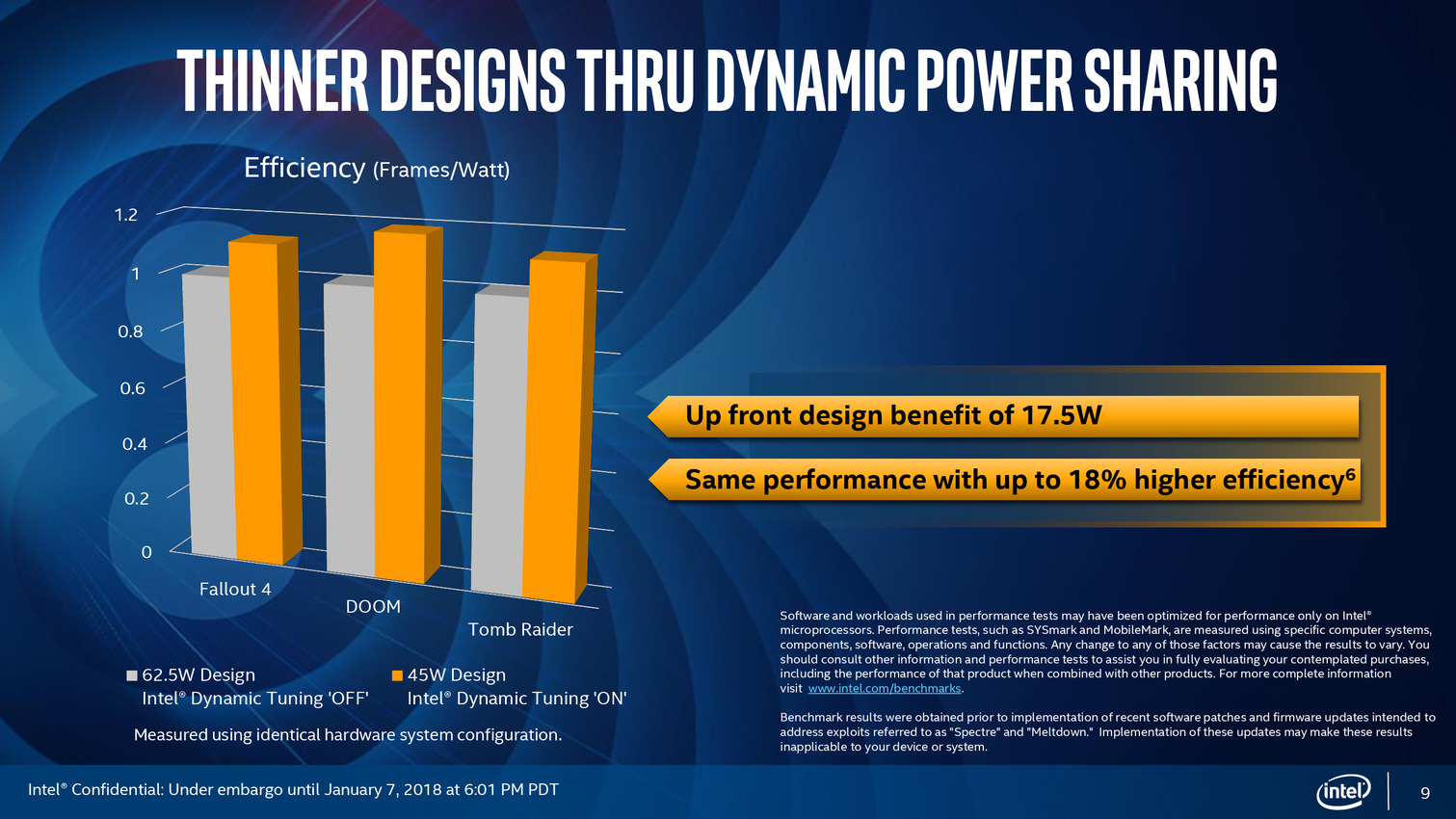 THINNER DESIGNS THRU DYNAMIC POWER SHARING

Efficiency (Frames/Watt)

1.2
1
0.8
0.6
0.4
0.2
0

Fallout 4
DOOM
Tomb Raider

62.5W Design
Intel® Dynamic Tuning 'OFF'

45W Design
Intel® Dynamic Tuning 'ON'

Measured using identical hardware system configuration.

Up front design benefit of 17.5W

Same performance with up to 18% higher efficiency$^6$

Software and workloads used in performance tests may have been optimized for performance only on Intel® microprocessors. Performance tests, such as SYSmark and MobileMark, are measured using specific computer systems, components, software, operations and functions. Any change to any of those factors may cause the results to vary. You should consult other information and performance tests to assist you in fully evaluating your contemplated purchases, including the performance of that product when combined with other products. For more complete information visit www.intel.com/benchmarks.

Benchmark results were obtained prior to implementation of recent software patches and firmware updates intended to address exploits referred to as "Spectre" and "Meltdown." Implementation of these updates may make these results inapplicable to your device or system.

Intel® Confidential: Under embargo until January 7, 2018 at 6:01 PM PDT

intel

9